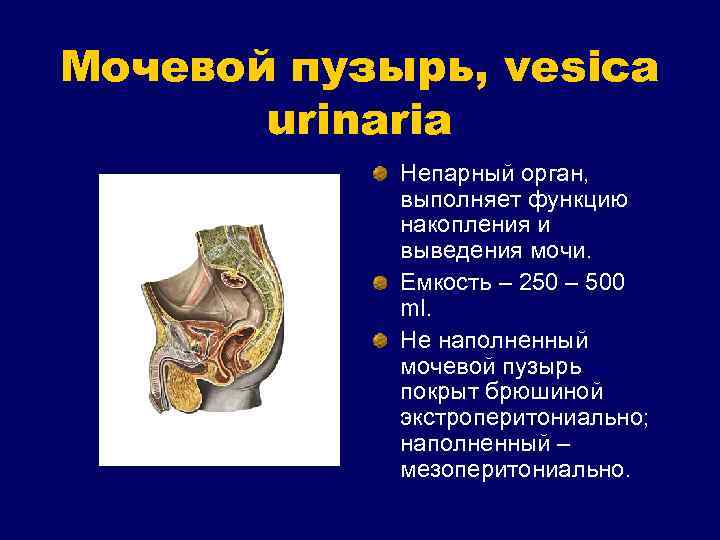 Мочевой пузырь, vesica urinaria

Непарный орган, выполняет функцию накопления и выведения мочи.

Емкость – 250 – 500 ml.

Не наполненный мочевой пузырь покрыт брюшиной экстроперитониально; наполненный – мезоперитониально.